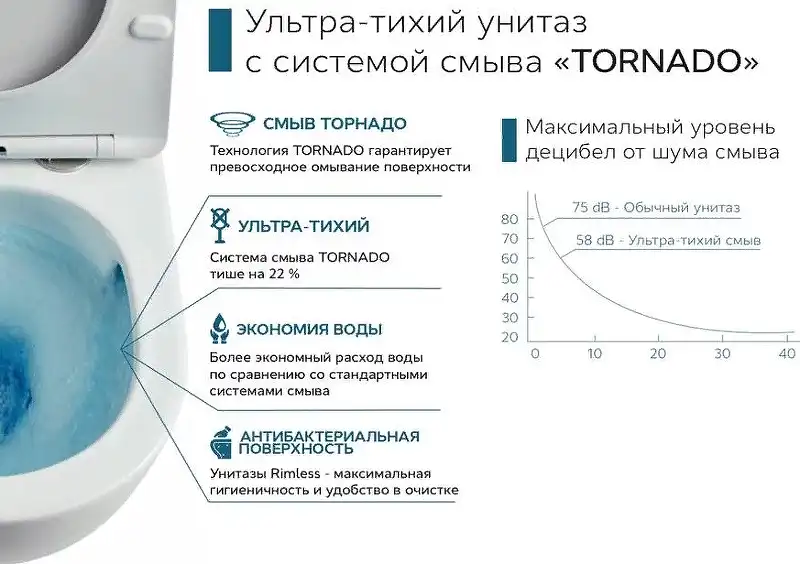 Ультра-тихий унитаз с системой смыва «TORNADO»

СМЫВ ТОРНАДО

Технология TORNADO гарантирует превосходное омывание поверхности

УЛЬТРА-ТИХИЙ

Система смыва TORNADO тише на 22 %

ЭКОНОМИЯ ВОДЫ

Более экономный расход воды по сравнению со стандартными системами смыва

АНТИБАКТЕРИАЛЬНАЯ ПОВЕРХНОСТЬ

Унитазы Rimless - максимальная гигиеничность и удобство в очистке

Максимальный уровень децибел от шума смыва

75 dB - Обычный унитаз

58 dB - Ультра-тихий смыв

80
70
60
50
40
30
20

0 10 20 30 40